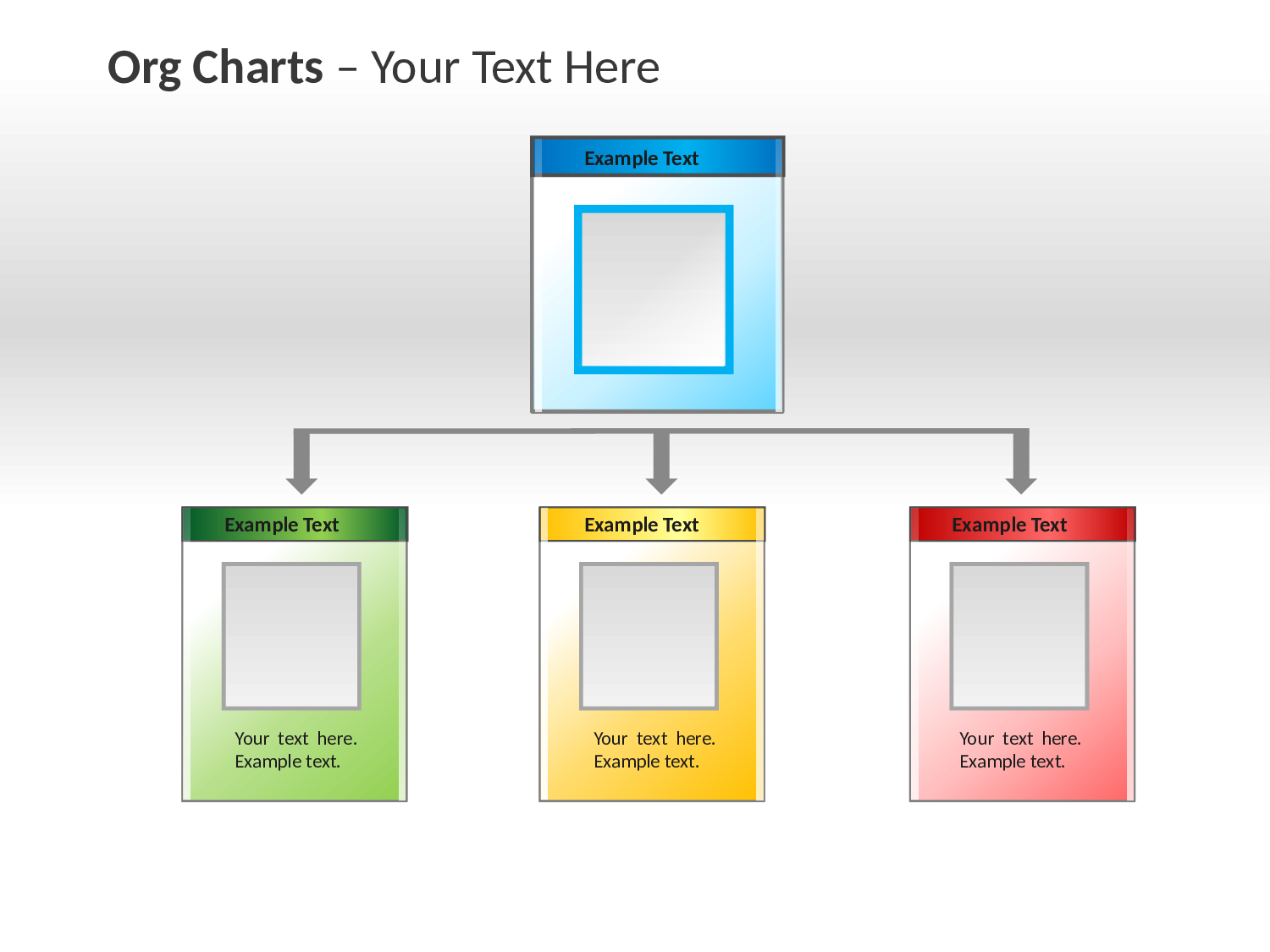 Org Charts – Your Text Here

Example Text

Example Text

Your text here.
Example text.

Example Text

Your text here.
Example text.

Example Text

Your text here.
Example text.